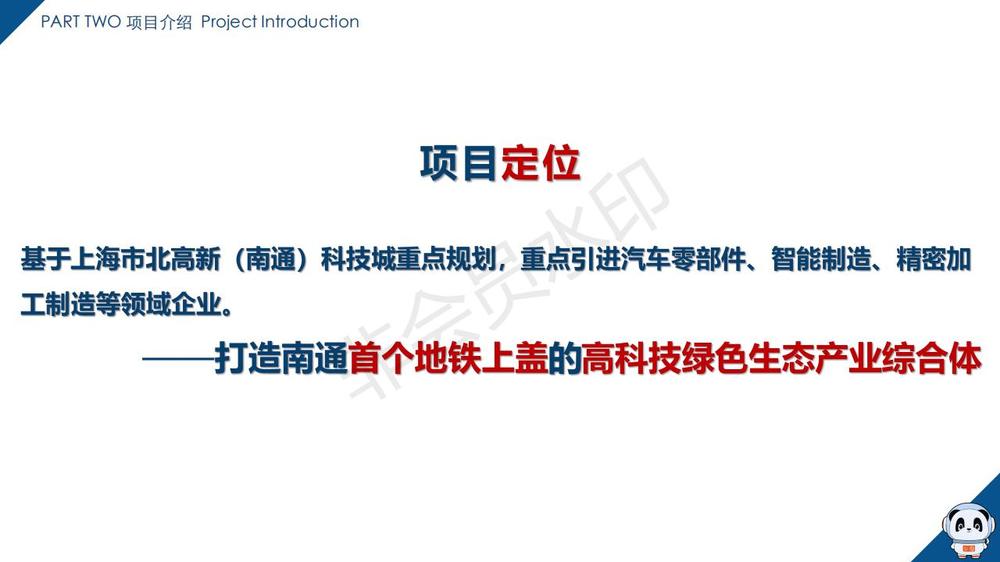 PART TWO 项目介绍 Project Introduction

项目定位

基于上海市北高新（南通）科技城重点规划，重点引进汽车零部件、智能制造、精密加工制造等领域企业。

——打造南通首个地铁上盖的高科技绿色生态产业综合体

非会员水印